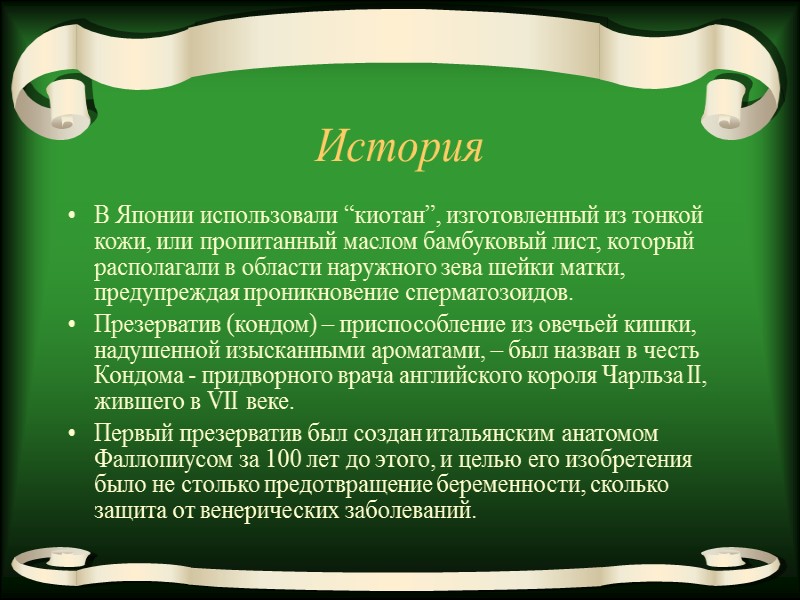 История

• В Японии использовали “киотан”, изготовленный из тонкой кожи, или пропитанный маслом бамбуковый лист, который располагали в области наружного зева шейки матки, предупреждая проникновение сперматозоидов.

• Презерватив (кондом) – приспособление из овечьей кишки, надушенной изысканными ароматами, – был назван в честь Кондома - придворного врача английского короля Чарльза II, жившего в VII веке.

• Первый презерватив был создан итальянским анатомом Фаллопиусом за 100 лет до этого, и целью его изобретения было не столько предотвращение беременности, сколько защита от венерических заболеваний.